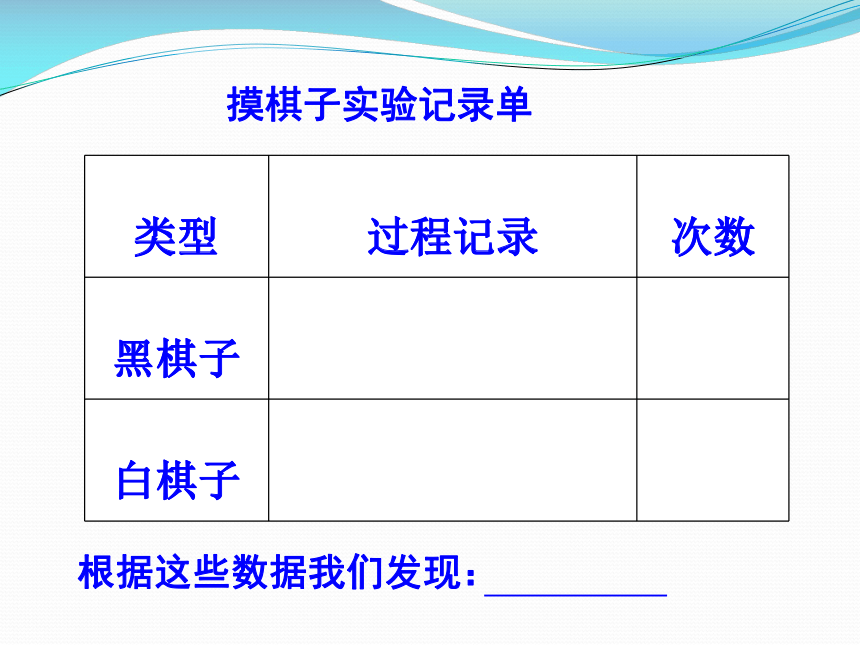 摸棋子实验记录单

| 类型 | 过程记录 | 次数 |
|---|---|---|
| 黑棋子 |  |  |
| 白棋子 |  |  |

根据这些数据我们发现：__________